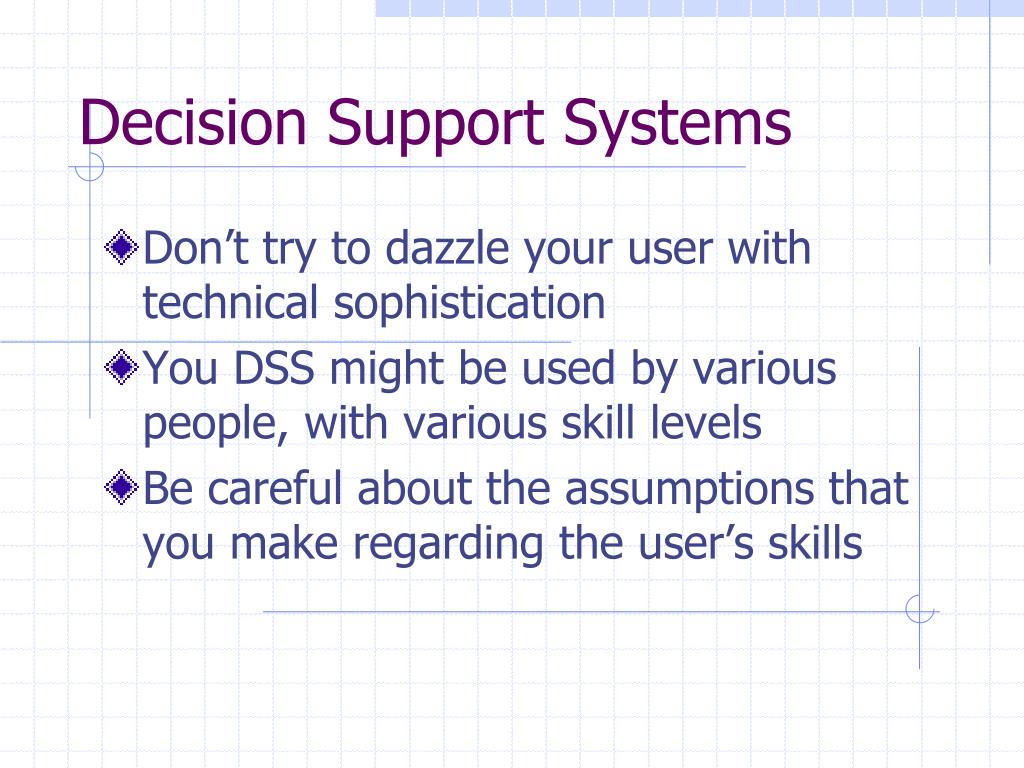 Decision Support Systems

Don’t try to dazzle your user with technical sophistication

You DSS might be used by various people, with various skill levels

Be careful about the assumptions that you make regarding the user’s skills